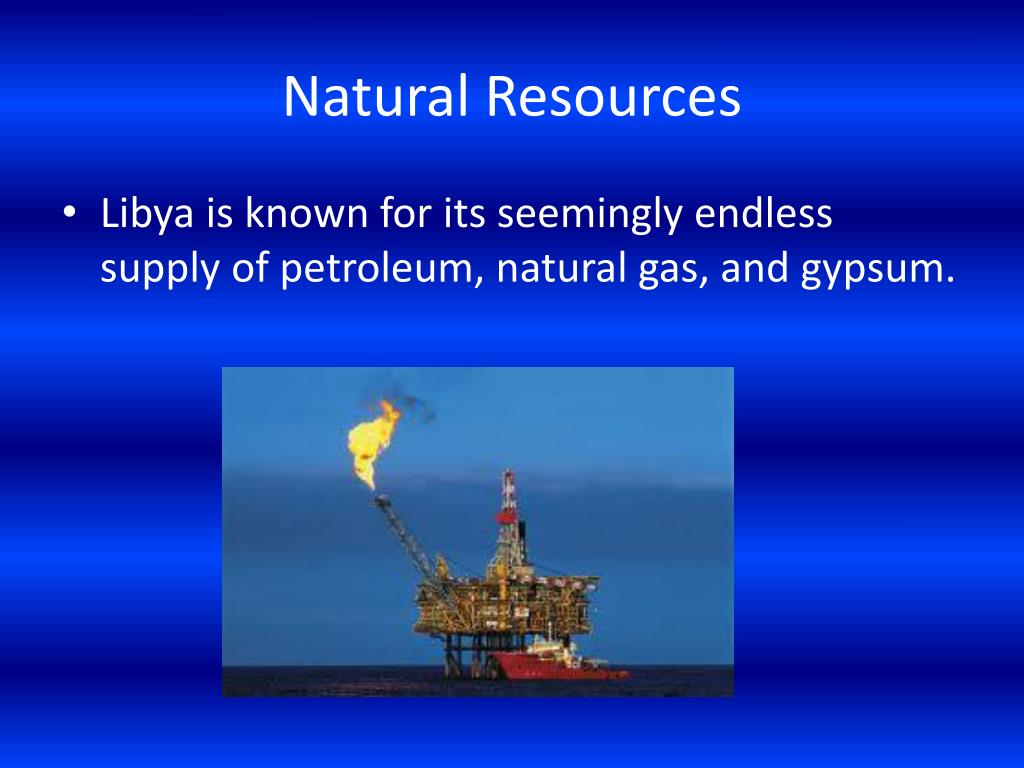 Natural Resources

• Libya is known for its seemingly endless supply of petroleum, natural gas, and gypsum.